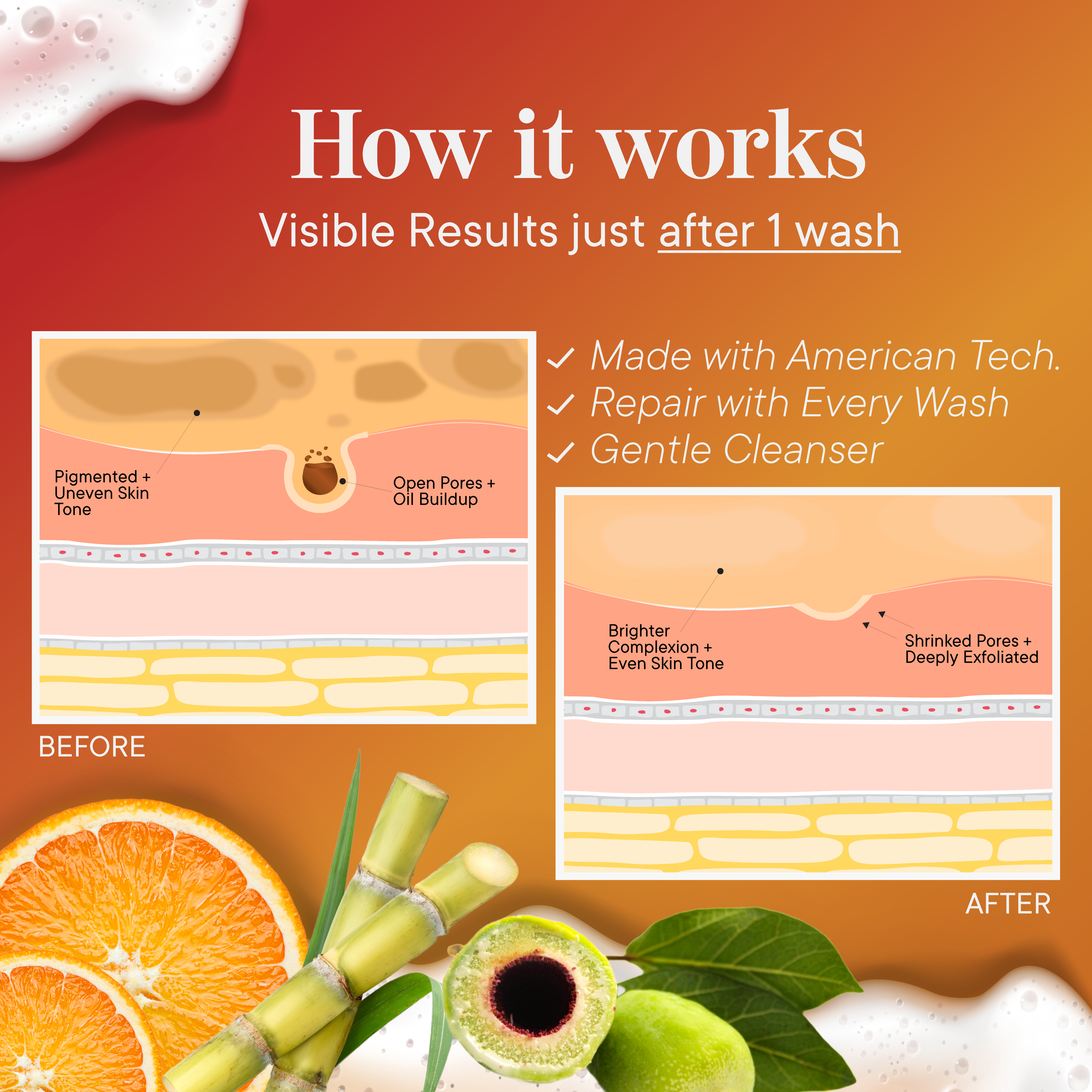 How it works

Visible Results just after 1 wash

Pigmented + Uneven Skin Tone

Open Pores + Oil Buildup

BEFORE

✓ Made with American Tech.
✓ Repair with Every Wash
✓ Gentle Cleanser

Brighter Complexion + Even Skin Tone

Shrinked Pores + Deeply Exfoliated

AFTER